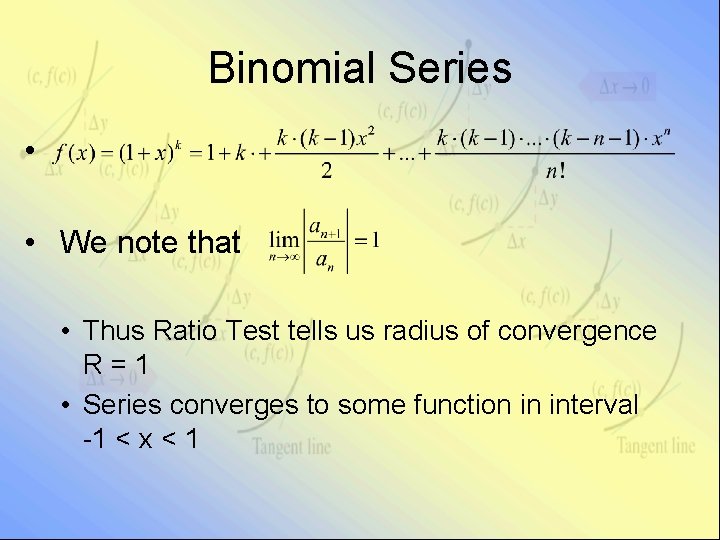 Binomial Series

• $f(x) = (1+x)^k = 1 + k \cdot + \frac{k \cdot (k-1)x^2}{2} + ... + \frac{k \cdot (k-1) \cdot ... \cdot (k-n-1) \cdot x^n}{n!}$

• We note that $\lim_{n \to \infty} \left| \frac{a_{n+1}}{a_n} \right| = 1$

• Thus Ratio Test tells us radius of convergence R = 1

• Series converges to some function in interval -1 < x < 1